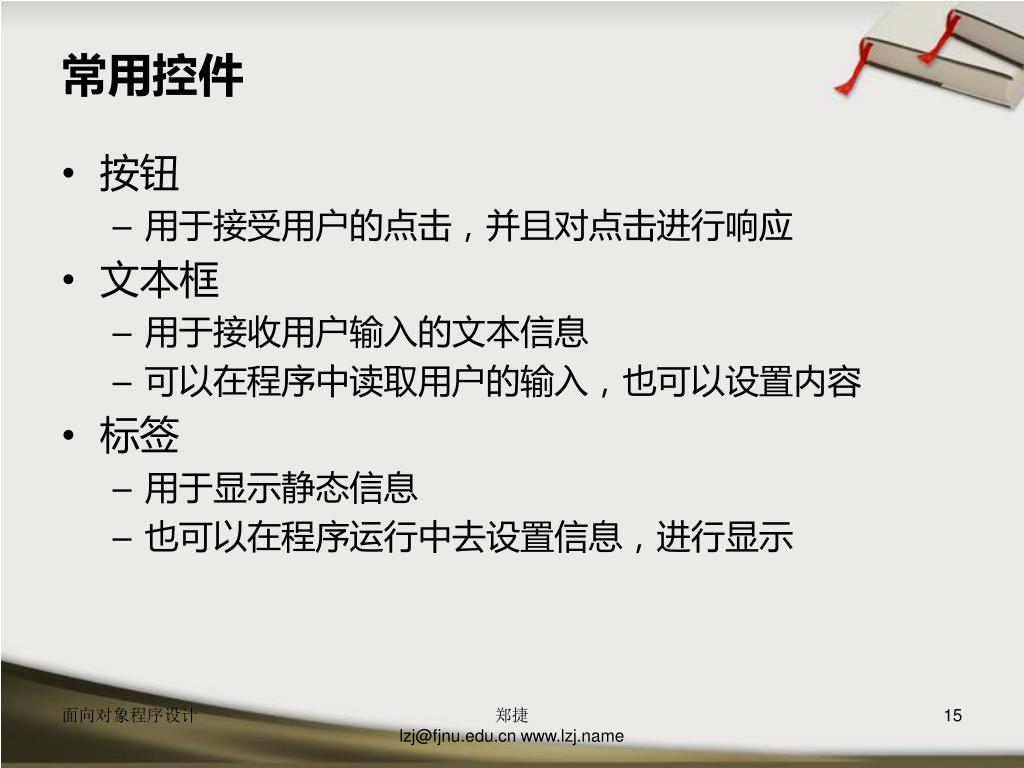 常用控件

• 按钮
  – 用于接受用户的点击，并且对点击进行响应
• 文本框
  – 用于接收用户输入的文本信息
  – 可以在程序中读取用户的输入，也可以设置内容
• 标签
  – 用于显示静态信息
  – 也可以在程序运行中去设置信息，进行显示

面向对象程序设计

郑捷
lzj@fjnu.edu.cn www.lzj.name

15